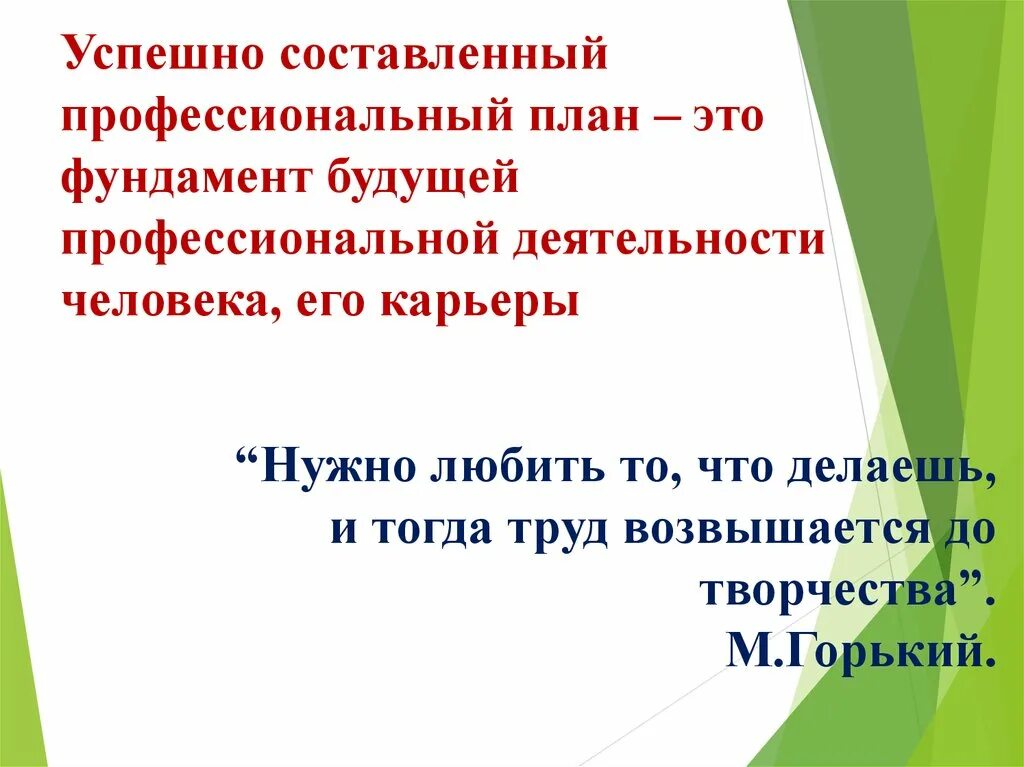 Успешно составленный профессиональный план – это фундамент будущей профессиональной деятельности человека, его карьеры

“Нужно любить то, что делаешь, и тогда труд возвышается до творчества”.
М.Горький.